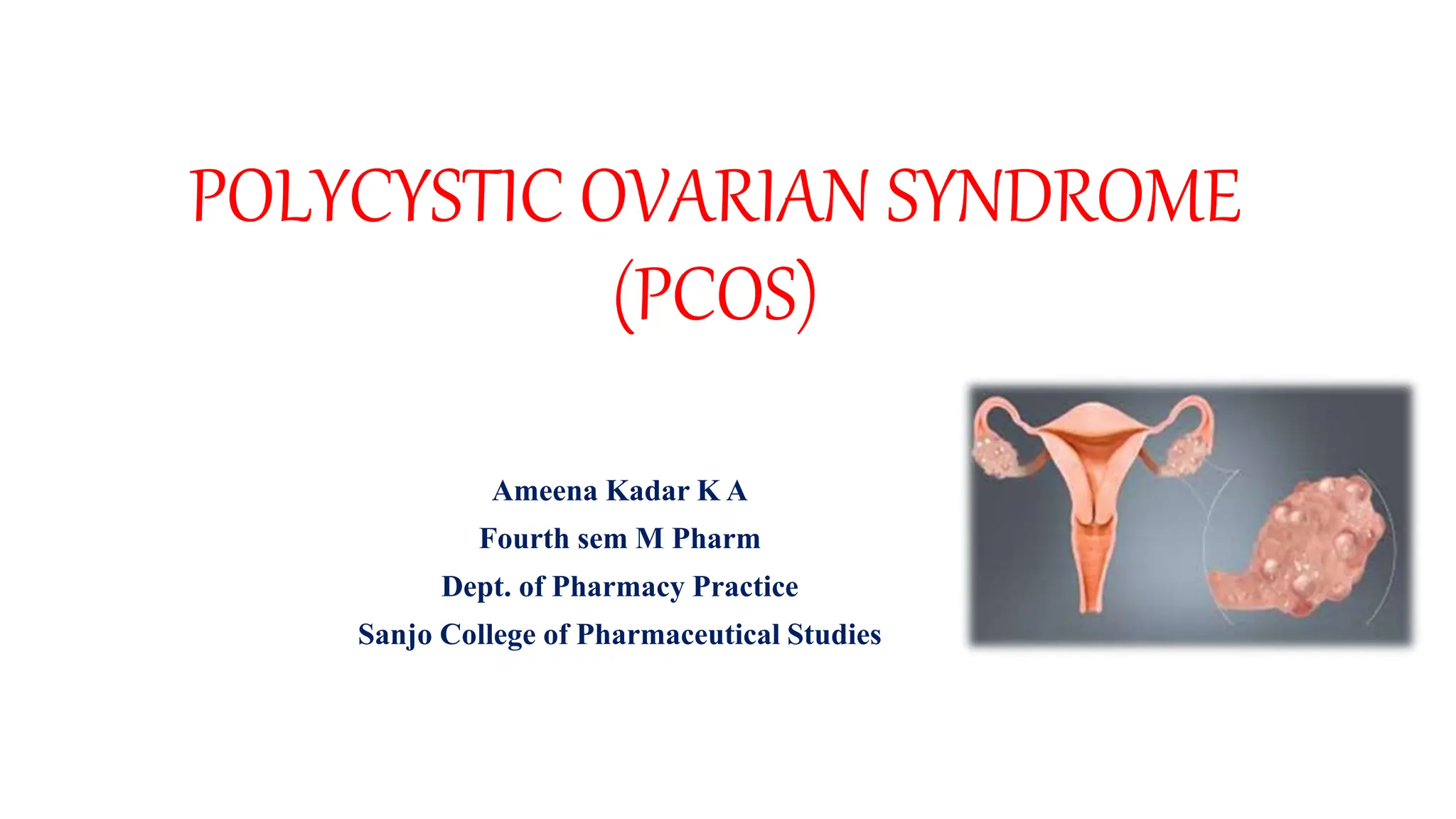 POLYCYSTIC OVARIAN SYNDROME (PCOS)

Ameena Kadar K A
Fourth sem M Pharm
Dept. of Pharmacy Practice
Sanjo College of Pharmaceutical Studies